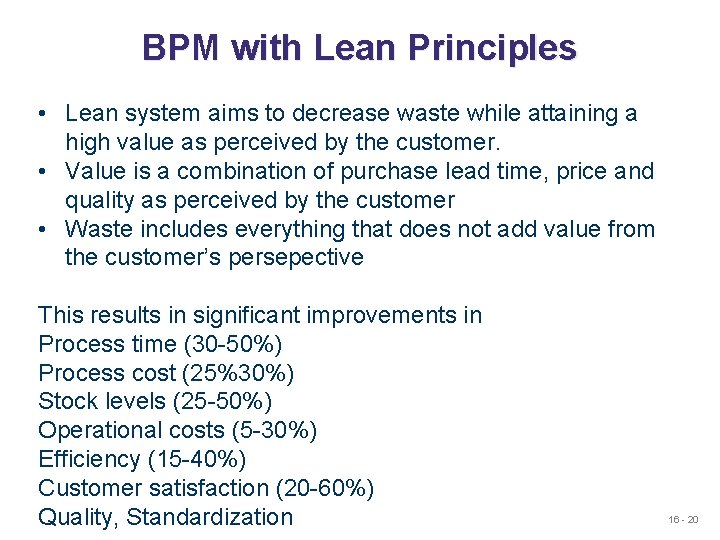 BPM with Lean Principles

• Lean system aims to decrease waste while attaining a high value as perceived by the customer.
• Value is a combination of purchase lead time, price and quality as perceived by the customer
• Waste includes everything that does not add value from the customer's persepective

This results in significant improvements in
Process time (30-50%)
Process cost (25%30%)
Stock levels (25-50%)
Operational costs (5-30%)
Efficiency (15-40%)
Customer satisfaction (20-60%)
Quality, Standardization

16 - 20